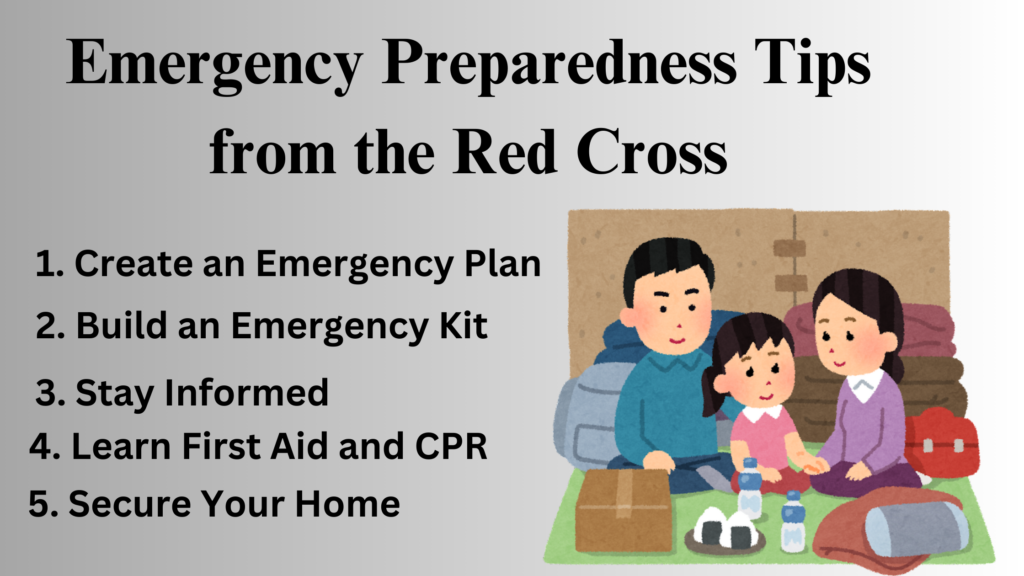 Emergency Preparedness Tips from the Red Cross

1. Create an Emergency Plan
2. Build an Emergency Kit
3. Stay Informed
4. Learn First Aid and CPR
5. Secure Your Home